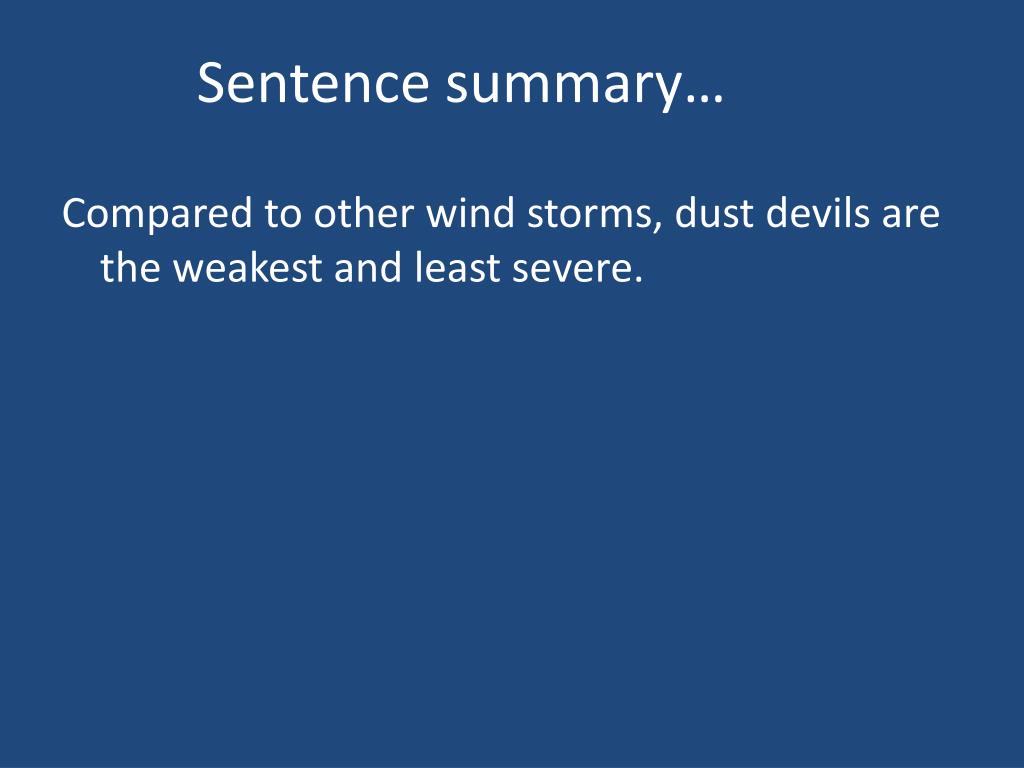 Sentence summary…

Compared to other wind storms, dust devils are the weakest and least severe.